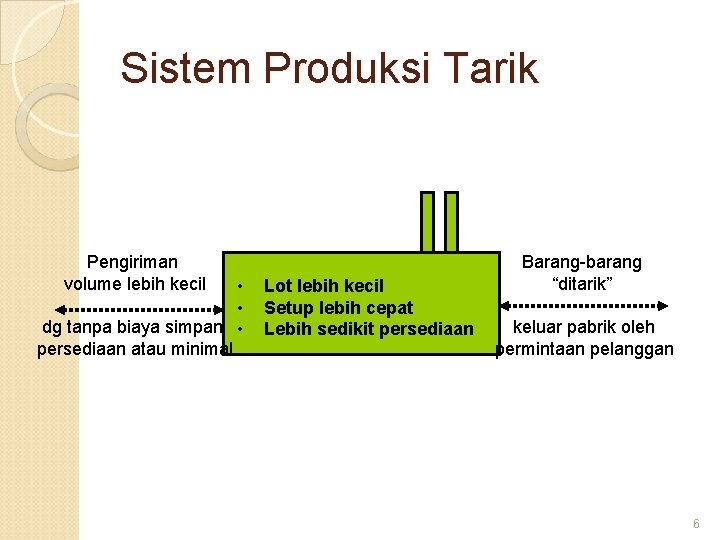 Sistem Produksi Tarik

Pengiriman
volume lebih kecil

dg tanpa biaya simpan
persediaan atau minimal

• Lot lebih kecil
• Setup lebih cepat
• Lebih sedikit persediaan

Barang-barang
"ditarik"

keluar pabrik oleh
permintaan pelanggan

6